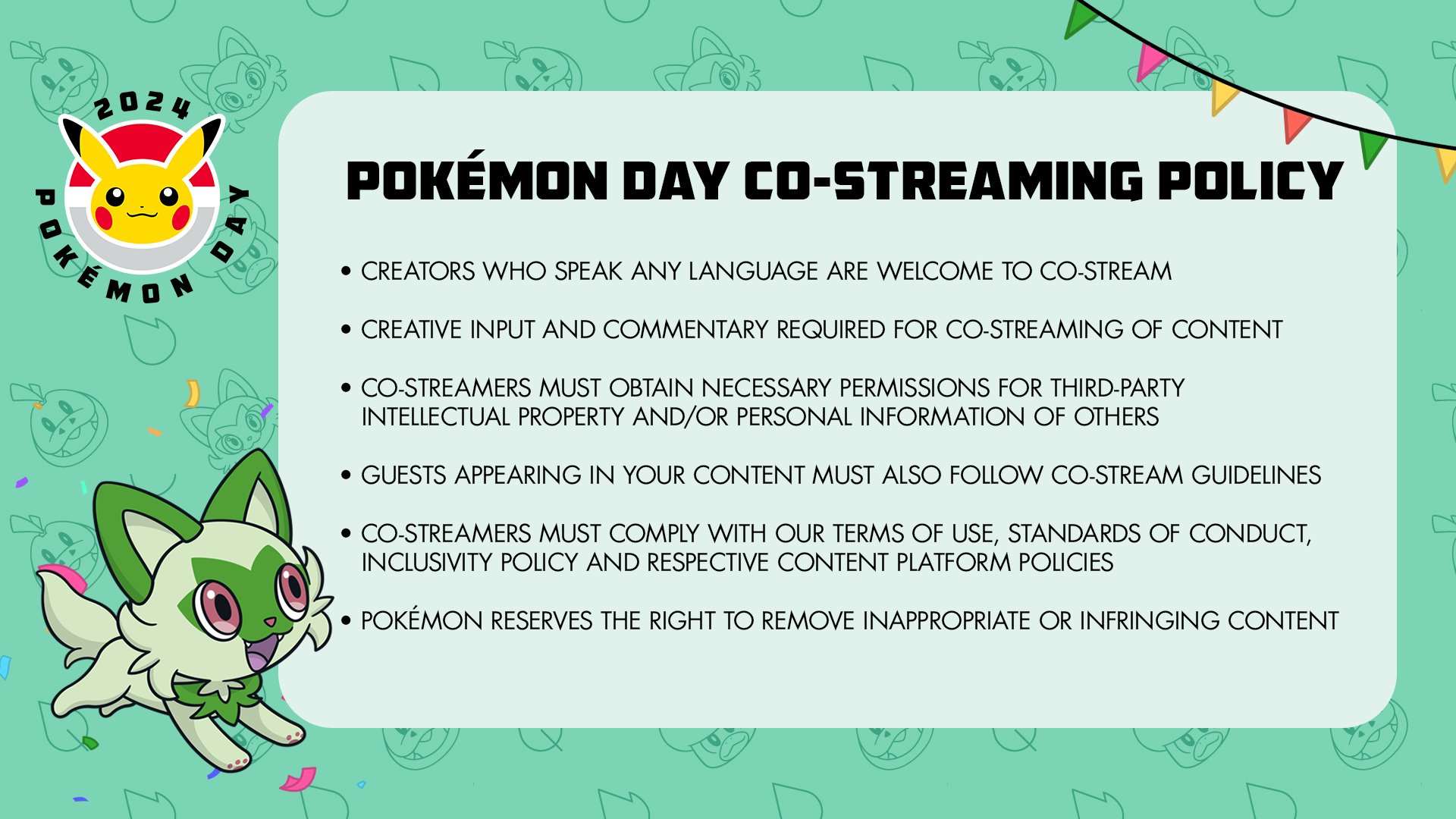 2024
POKÉMON DAY

POKÉMON DAY CO-STREAMING POLICY

• CREATORS WHO SPEAK ANY LANGUAGE ARE WELCOME TO CO-STREAM

• CREATIVE INPUT AND COMMENTARY REQUIRED FOR CO-STREAMING OF CONTENT

• CO-STREAMERS MUST OBTAIN NECESSARY PERMISSIONS FOR THIRD-PARTY INTELLECTUAL PROPERTY AND/OR PERSONAL INFORMATION OF OTHERS

• GUESTS APPEARING IN YOUR CONTENT MUST ALSO FOLLOW CO-STREAM GUIDELINES

• CO-STREAMERS MUST COMPLY WITH OUR TERMS OF USE, STANDARDS OF CONDUCT, INCLUSIVITY POLICY AND RESPECTIVE CONTENT PLATFORM POLICIES

• POKÉMON RESERVES THE RIGHT TO REMOVE INAPPROPRIATE OR INFRINGING CONTENT